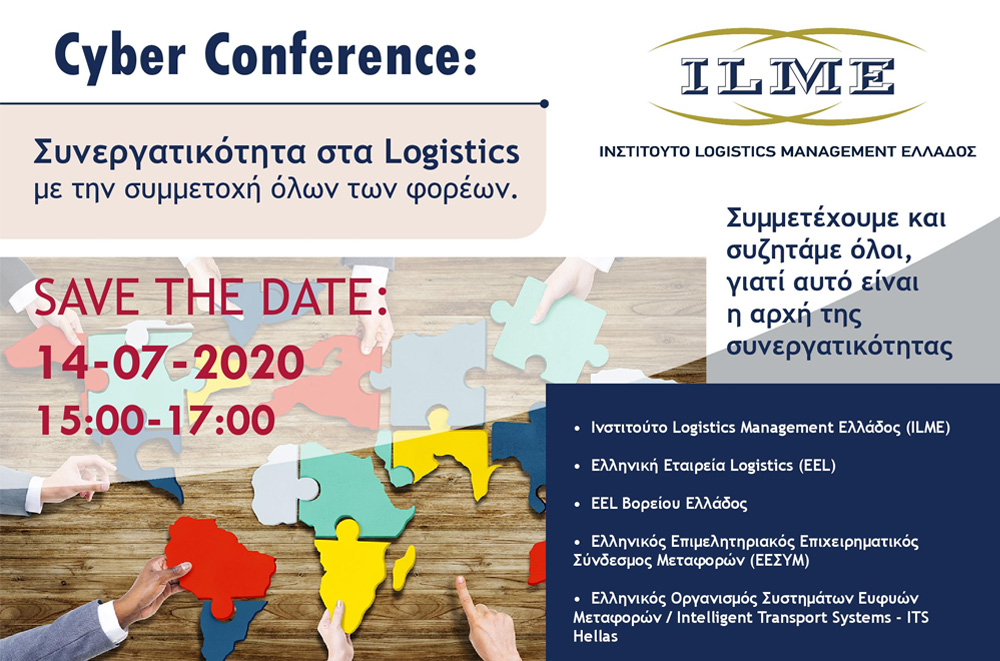 Cyber Conference:

Συνεργατικότητα στα Logistics
με την συμμετοχή όλων των φορέων.

ILME

ΙΝΣΤΙΤΟΥΤΟ LOGISTICS MANAGEMENT ΕΛΛΑΔΟΣ

Συμμετέχουμε και συζητάμε όλοι, γιατί αυτό είναι η αρχή της συνεργατικότητας

SAVE THE DATE:
14-07-2020
15:00-17:00

• Ινστιτούτο Logistics Management Ελλάδος (ILME)

• Ελληνική Εταιρεία Logistics (EEL)

• EEL Βορείου Ελλάδος

• Ελληνικός Επιμελητηριακός Επιχειρηματικός Σύνδεσμος Μεταφορών (ΕΕΣΥΜ)

• Ελληνικός Οργανισμός Συστημάτων Ευφυών Μεταφορών / Intelligent Transport Systems - ITS Hellas